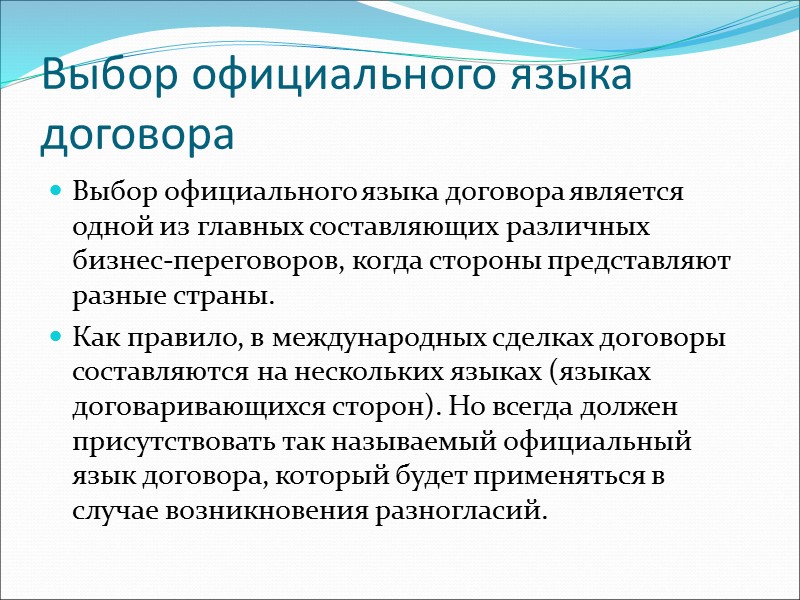 Выбор официального языка договора

Выбор официального языка договора является одной из главных составляющих различных бизнес-переговоров, когда стороны представляют разные страны.

Как правило, в международных сделках договоры составляются на нескольких языках (языках договаривающихся сторон). Но всегда должен присутствовать так называемый официальный язык договора, который будет применяться в случае возникновения разногласий.